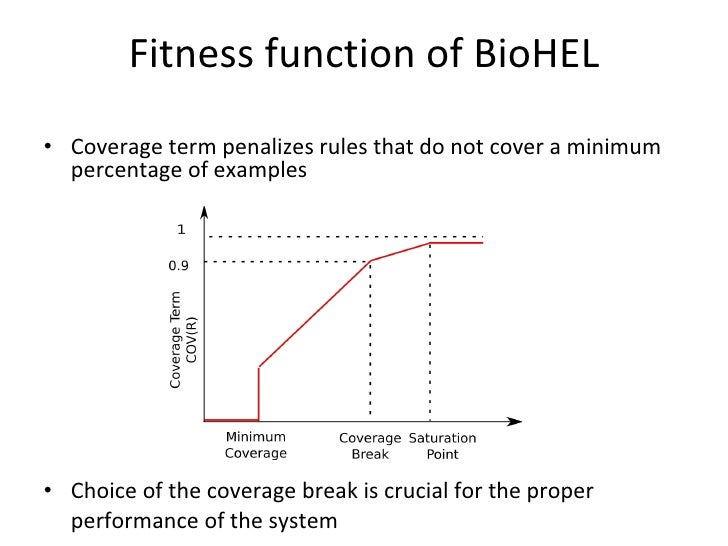 Fitness function of BioHEL

• Coverage term penalizes rules that do not cover a minimum percentage of examples

1
0.9
Coverage Term
COV(R)
Minimum Coverage
Coverage Break
Saturation Point

• Choice of the coverage break is crucial for the proper performance of the system